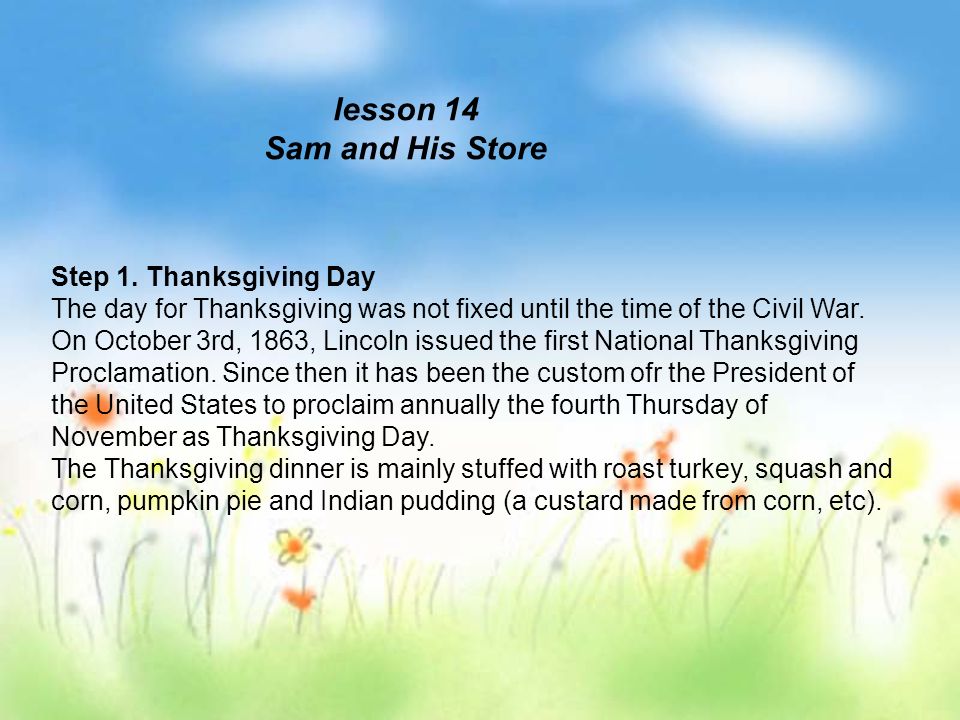 lesson 14
Sam and His Store

Step 1. Thanksgiving Day
The day for Thanksgiving was not fixed until the time of the Civil War. On October 3rd, 1863, Lincoln issued the first National Thanksgiving Proclamation. Since then it has been the custom ofr the President of the United States to proclaim annually the fourth Thursday of November as Thanksgiving Day.
The Thanksgiving dinner is mainly stuffed with roast turkey, squash and corn, pumpkin pie and Indian pudding (a custard made from corn, etc).